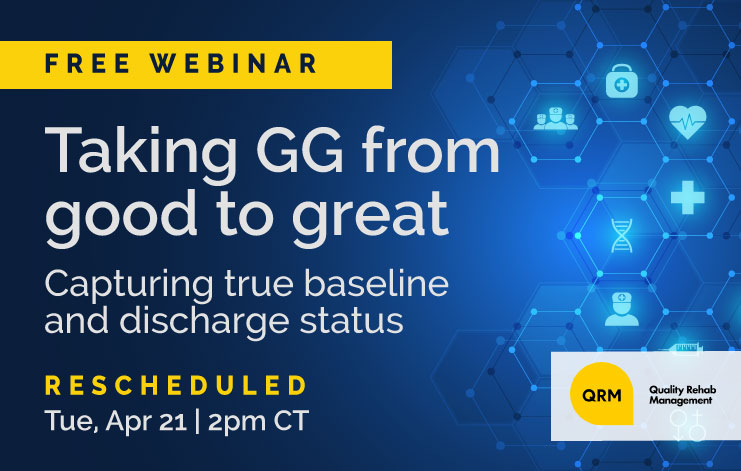 FREE WEBINAR

Taking GG from good to great

Capturing true baseline and discharge status

RESCHEDULED

Tue, Apr 21 | 2pm CT

QRM

Quality Rehab Management